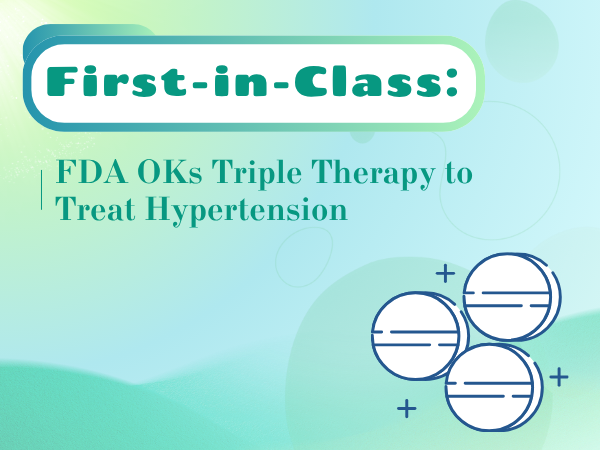 First-in-Class:

FDA OKs Triple Therapy to Treat Hypertension